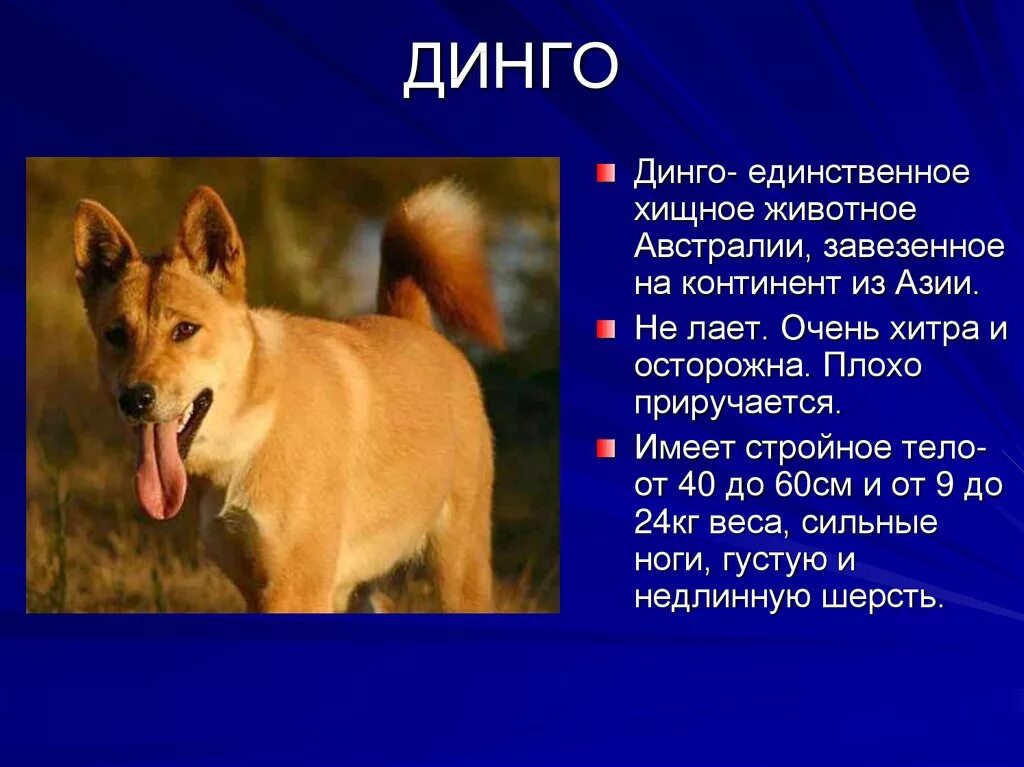 ДИНГО

Динго- единственное хищное животное Австралии, завезенное на континент из Азии.

Не лает. Очень хитра и осторожна. Плохо приручается.

Имеет стройное тело- от 40 до 60см и от 9 до 24кг веса, сильные ноги, густую и недлинную шерсть.